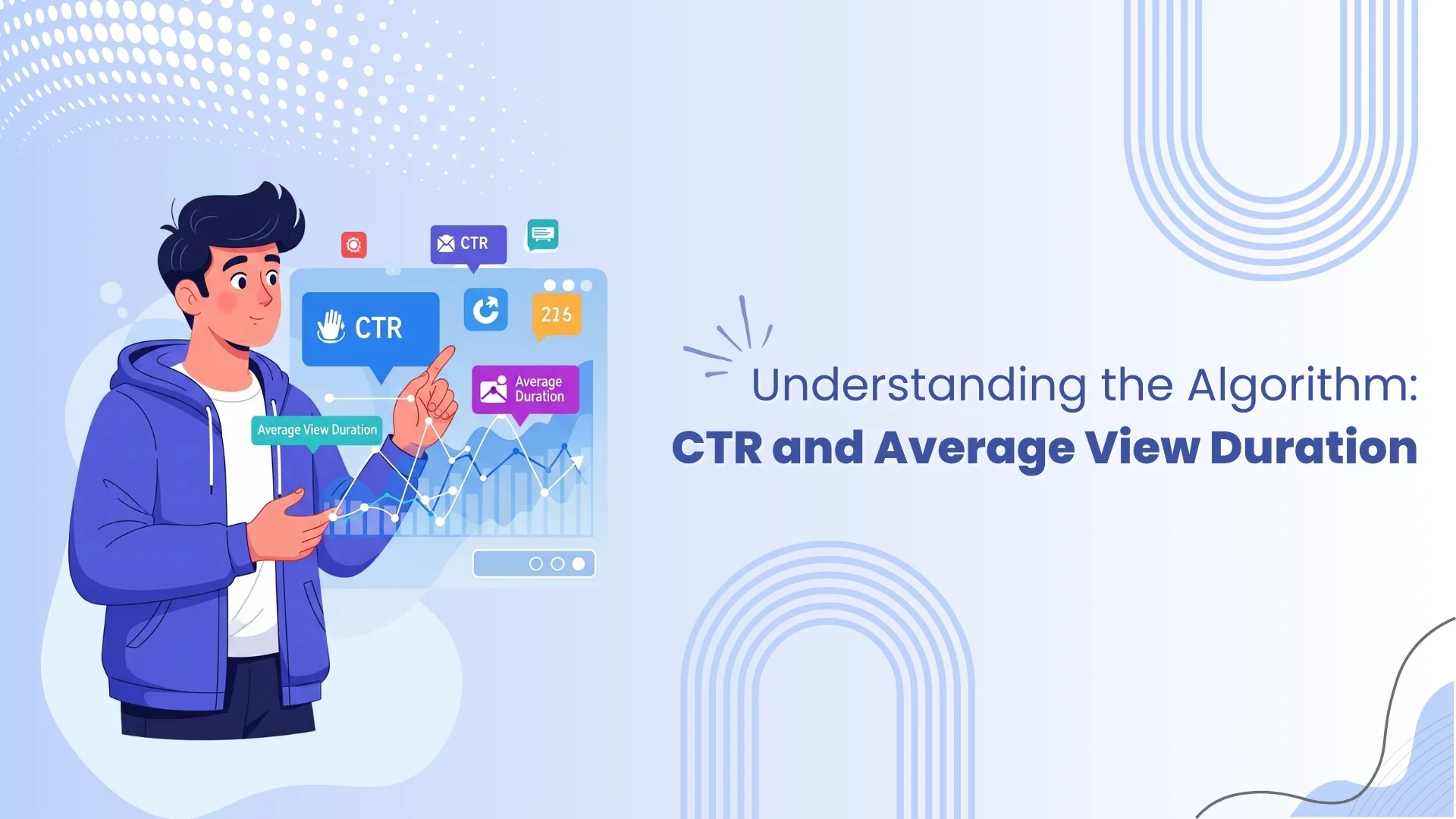 CTR

CTR

216

Average Duration

Average View Duration

Understanding the Algorithm:
CTR and Average View Duration